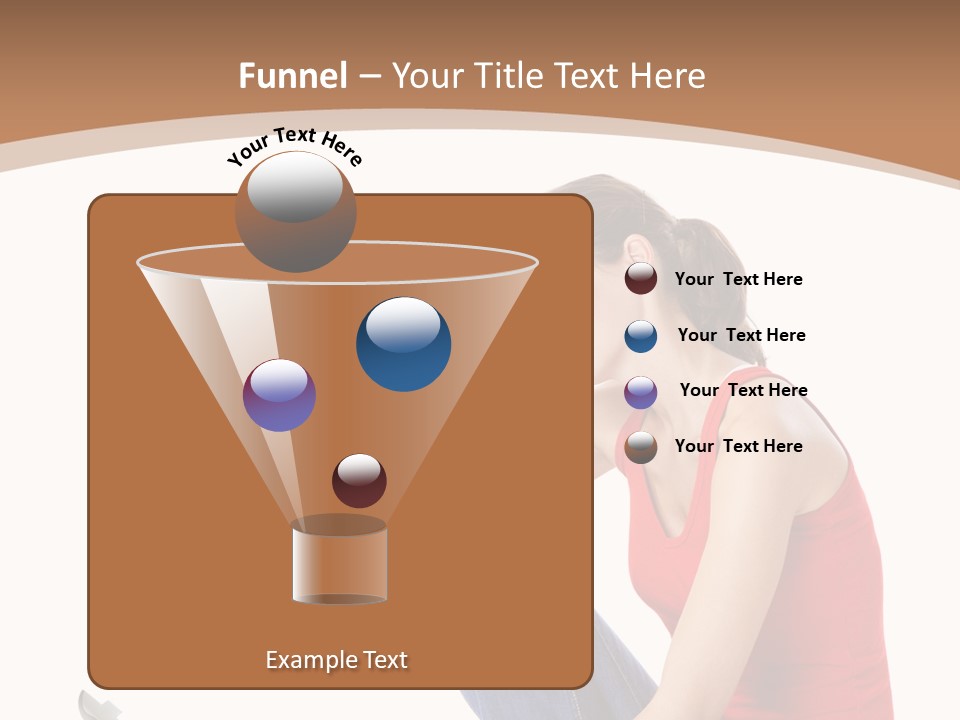 Funnel – Your Title Text Here

Your Text Here

Your Text Here

Your Text Here

Your Text Here

Your Text Here

Example Text